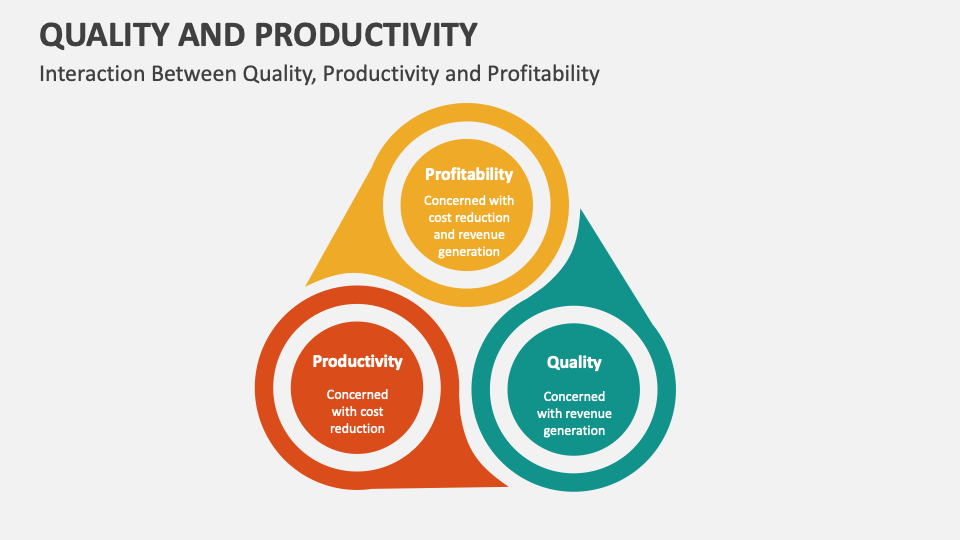 QUALITY AND PRODUCTIVITY

Interaction Between Quality, Productivity and Profitability

Profitability

Concerned with cost reduction and revenue generation

Productivity

Concerned with cost reduction

Quality

Concerned with revenue generation